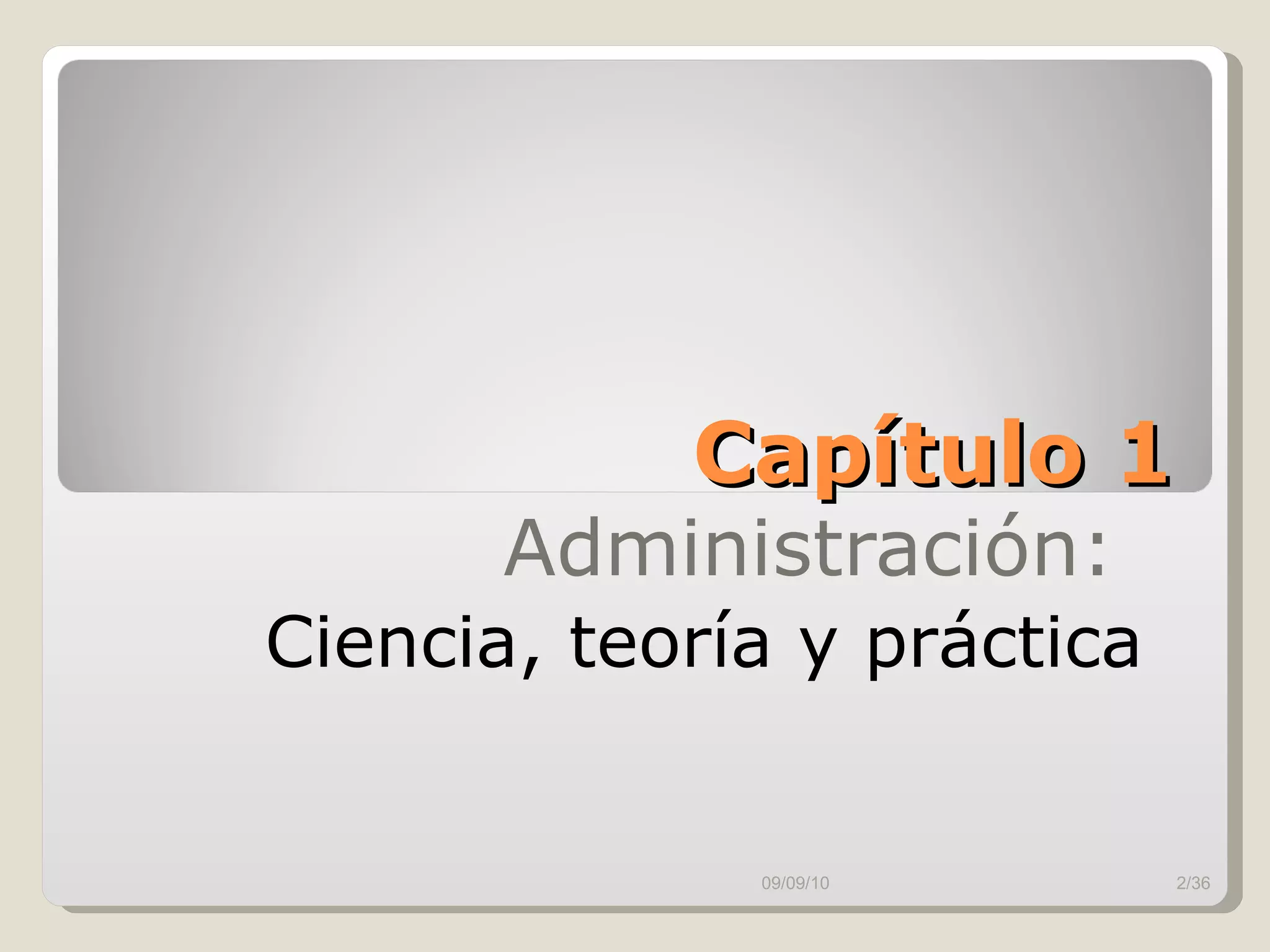 Capítulo 1

Administración:

Ciencia, teoría y práctica

09/09/10 2/36